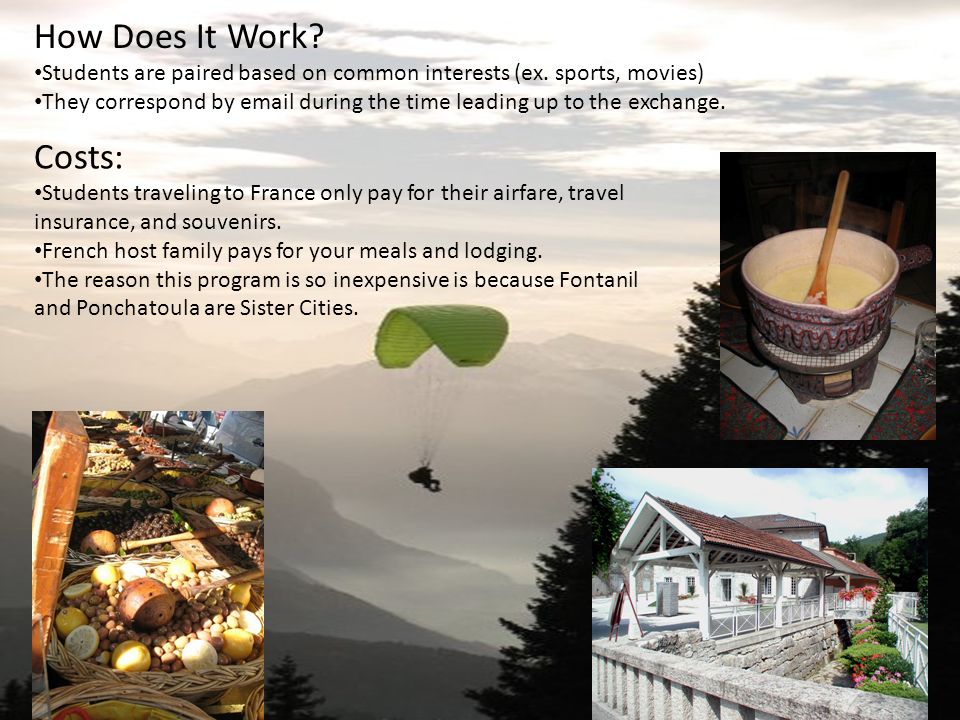 How Does It Work?
•Students are paired based on common interests (ex. sports, movies)
•They correspond by email during the time leading up to the exchange.

Costs:
•Students traveling to France only pay for their airfare, travel insurance, and souvenirs.
•French host family pays for your meals and lodging.
•The reason this program is so inexpensive is because Fontanil and Ponchatoula are Sister Cities.